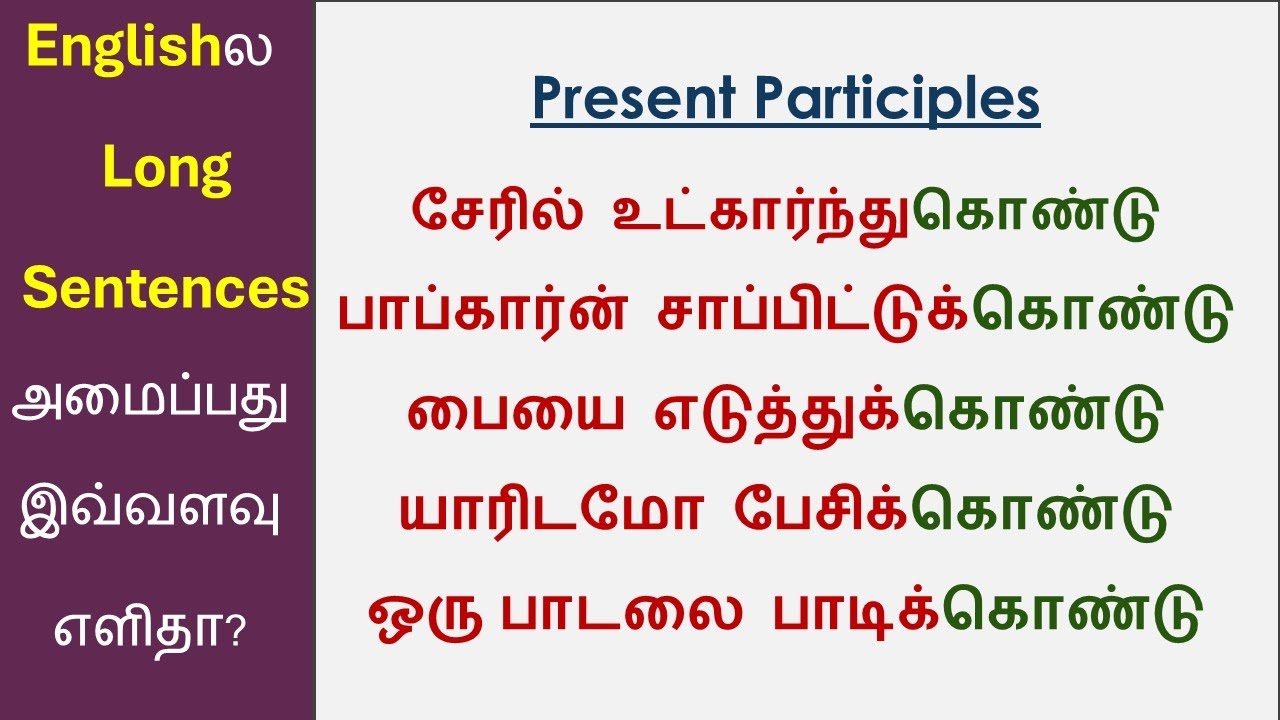 Englishல

Long

Sentences

அமைப்பது

இவ்வளவு

எளிதா?

Present Participles

சேரில் உட்கார்ந்துகொண்டு

பாப்கார்ன் சாப்பிட்டுக்கொண்டு

பையை எடுத்துக்கொண்டு

யாரிடமோ பேசிக்கொண்டு

ஒரு பாடலை பாடிக்கொண்டு